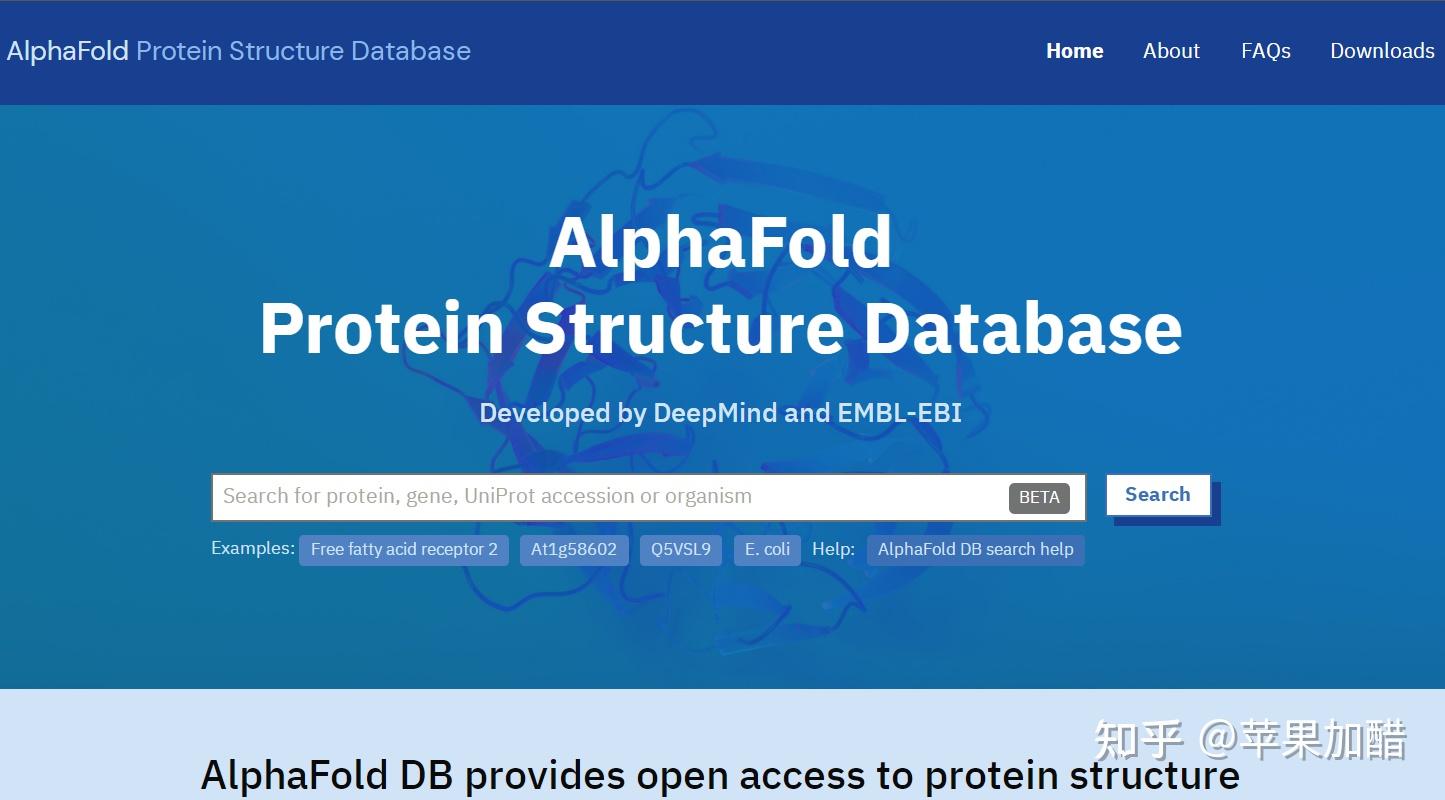 AlphaFold Protein Structure Database

Home About FAQs Downloads

AlphaFold
Protein Structure Database

Developed by DeepMind and EMBL-EBI

Search for protein, gene, UniProt accession or organism BETA Search

Examples: Free fatty acid receptor 2 At1g58602 Q5VSL9 E. coli Help: AlphaFold DB search help

知乎 @苹果加醋

AlphaFold DB provides open access to protein structure